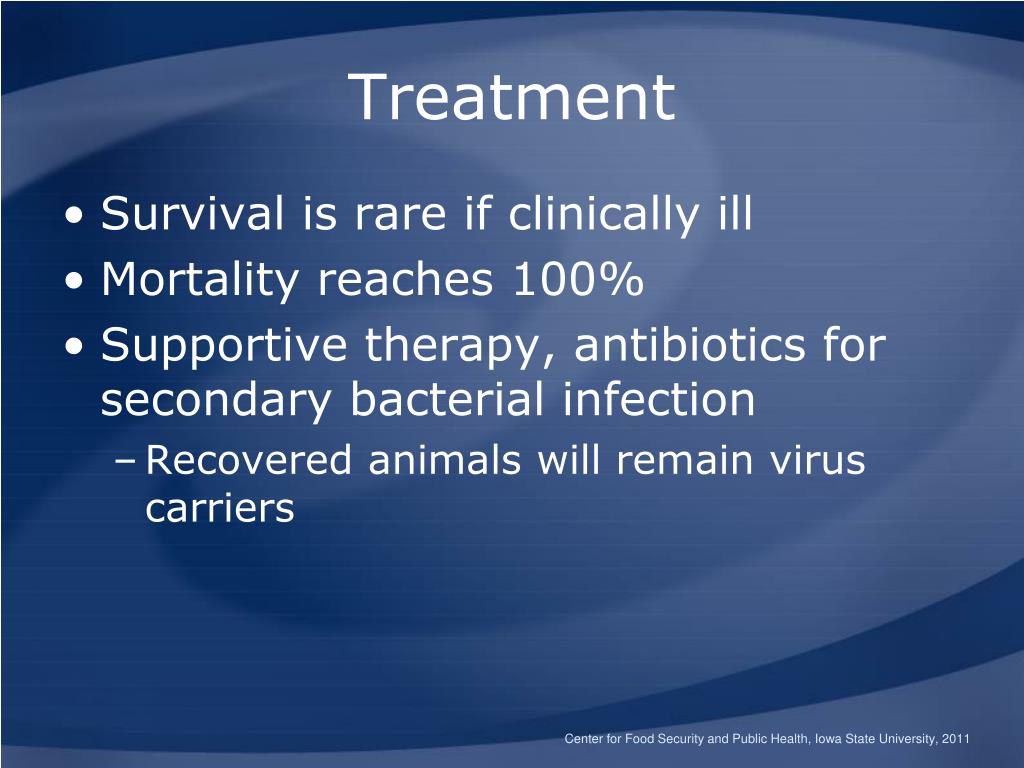 Treatment

• Survival is rare if clinically ill
• Mortality reaches 100%
• Supportive therapy, antibiotics for secondary bacterial infection
– Recovered animals will remain virus carriers

Center for Food Security and Public Health, Iowa State University, 2011